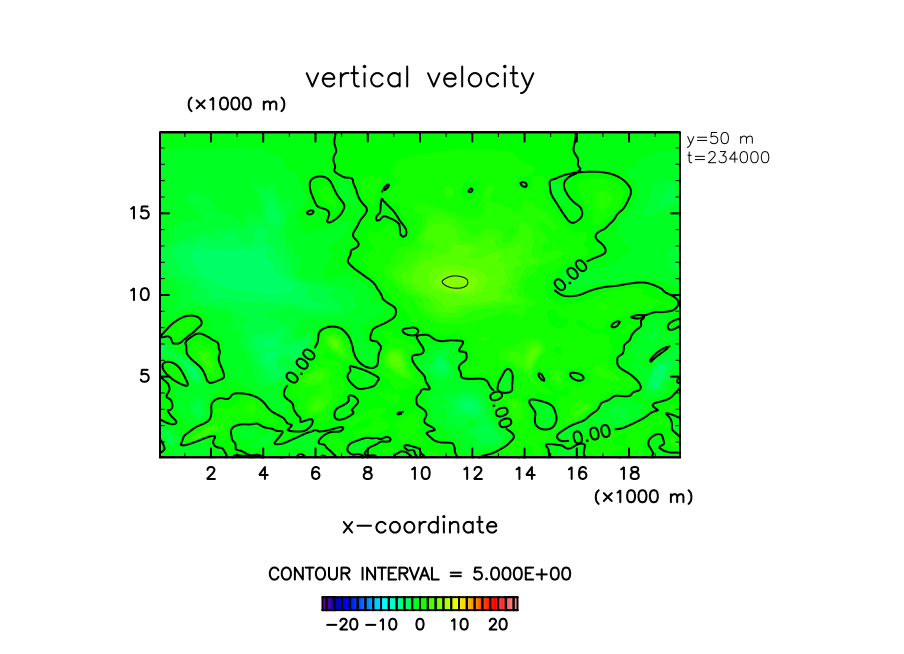 vertical velocity

(×1000 m)

y=50 m
t=234000

15

10

5

0.00

0.00

0.00

2 4 6 8 10 12 14 16 18

(×1000 m)

x−coordinate

CONTOUR INTERVAL = 5.000E+00

−20 −10 0 10 20